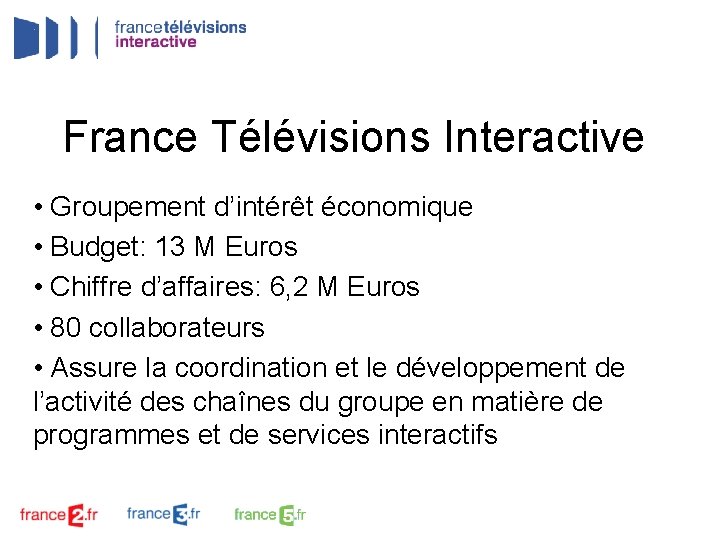 francetélévisions
interactive

France Télévisions Interactive

• Groupement d'intérêt économique
• Budget: 13 M Euros
• Chiffre d'affaires: 6,2 M Euros
• 80 collaborateurs
• Assure la coordination et le développement de l'activité des chaînes du groupe en matière de programmes et de services interactifs

france2.fr france3.fr france5.fr